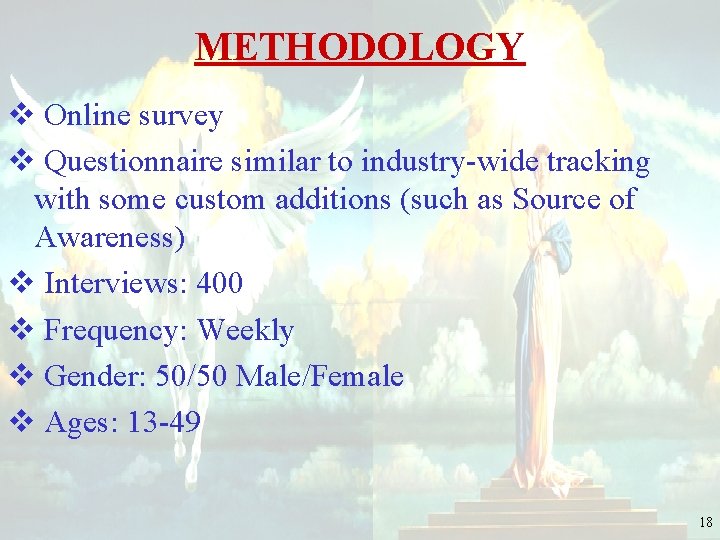 METHODOLOGY

❖ Online survey

❖ Questionnaire similar to industry-wide tracking with some custom additions (such as Source of Awareness)

❖ Interviews: 400

❖ Frequency: Weekly

❖ Gender: 50/50 Male/Female

❖ Ages: 13-49

18